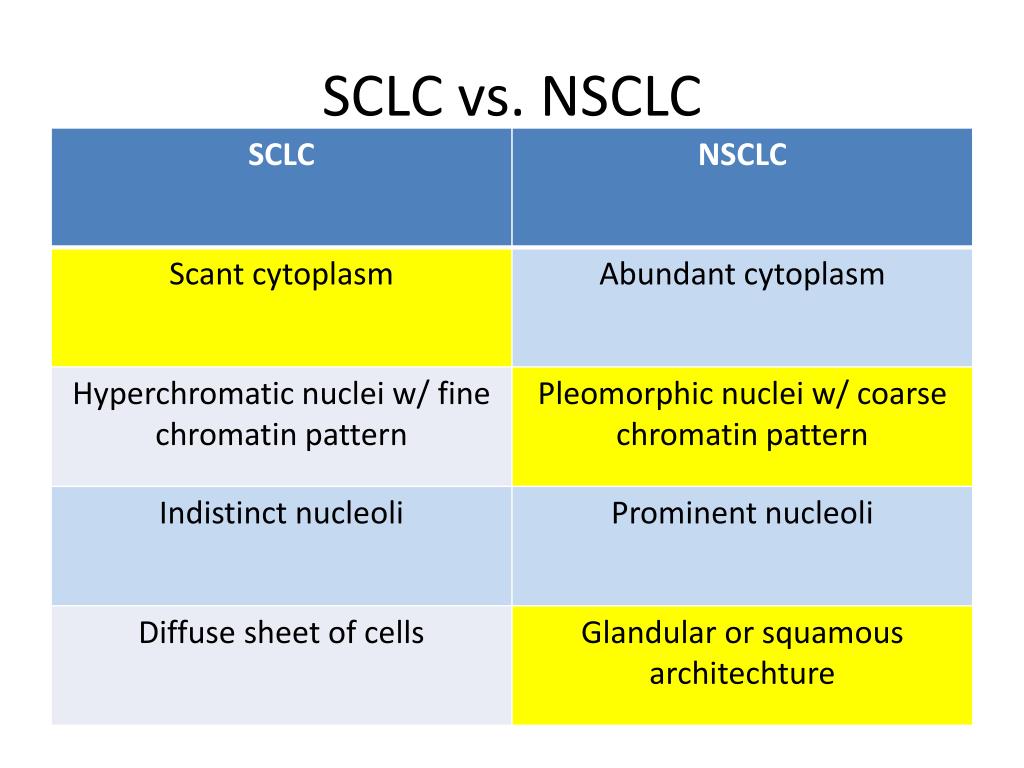 SCLC vs. NSCLC

| SCLC | NSCLC |
|---|---|
| Scant cytoplasm | Abundant cytoplasm |
| Hyperchromatic nuclei w/ fine chromatin pattern | Pleomorphic nuclei w/ coarse chromatin pattern |
| Indistinct nucleoli | Prominent nucleoli |
| Diffuse sheet of cells | Glandular or squamous architechture |